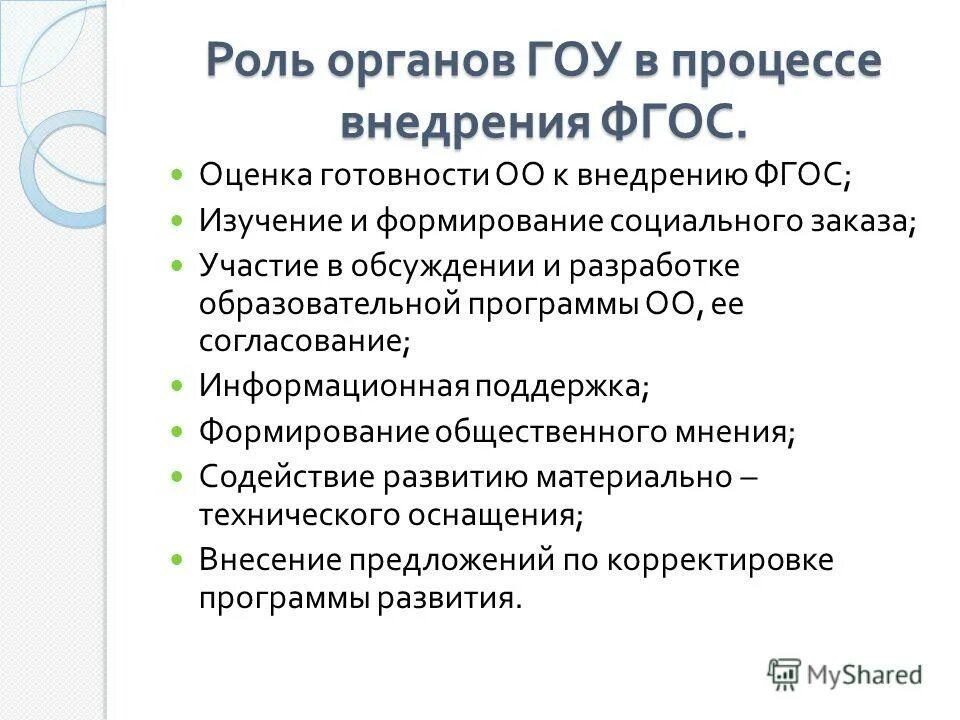 Роль органов ГОУ в процессе внедрения ФГОС.

- Оценка готовности ОО к внедрению ФГОС;
- Изучение и формирование социального заказа;
- Участие в обсуждении и разработке образовательной программы ОО, ее согласование;
- Информационная поддержка;
- Формирование общественного мнения;
- Содействие развитию материально – технического оснащения;
- Внесение предложений по корректировке программы развития.

MyShared